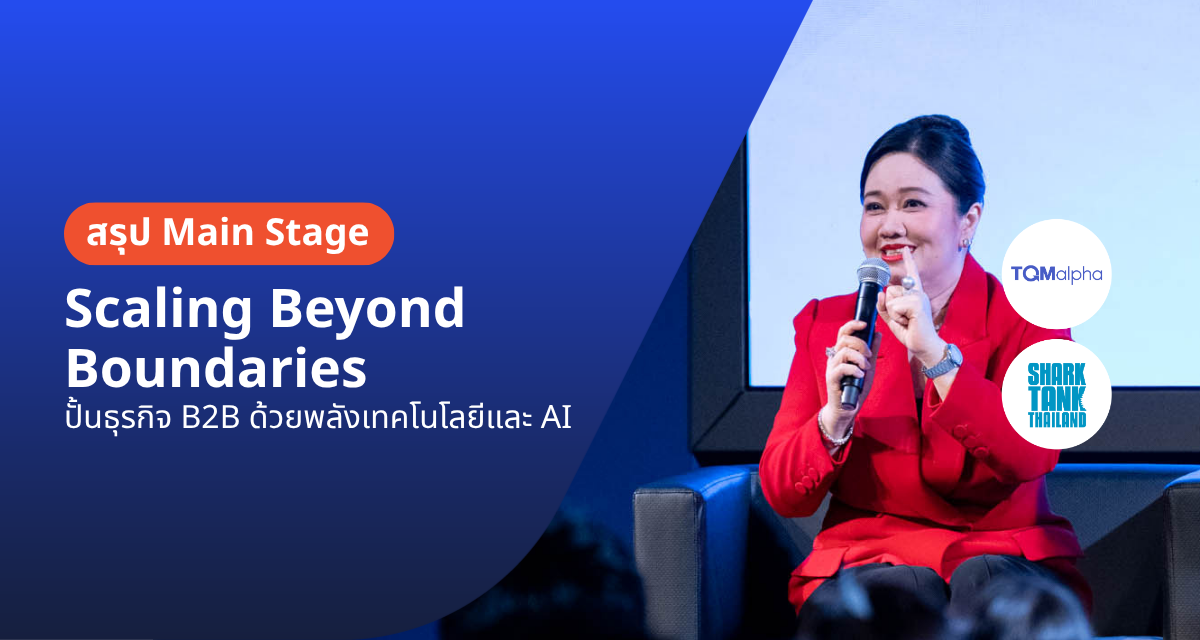 สรุป Main Stage

Scaling Beyond Boundaries
ปั้นธุรกิจ B2B ด้วยพลังเทคโนโลยีและ AI

TQMalpha

SHARK TANK THAILAND